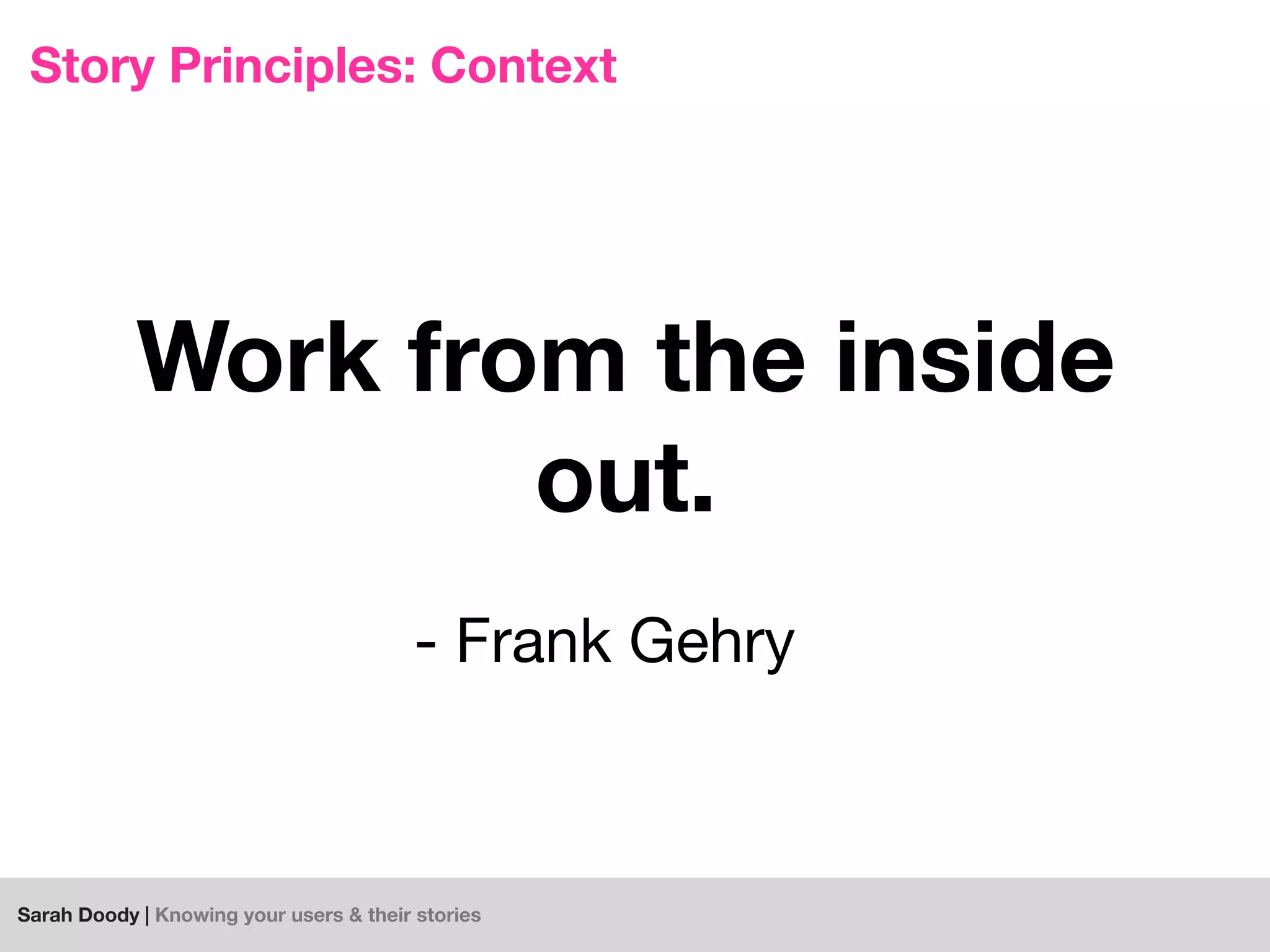 Story Principles: Context

Work from the inside out.

- Frank Gehry

Sarah Doody | Knowing your users & their stories